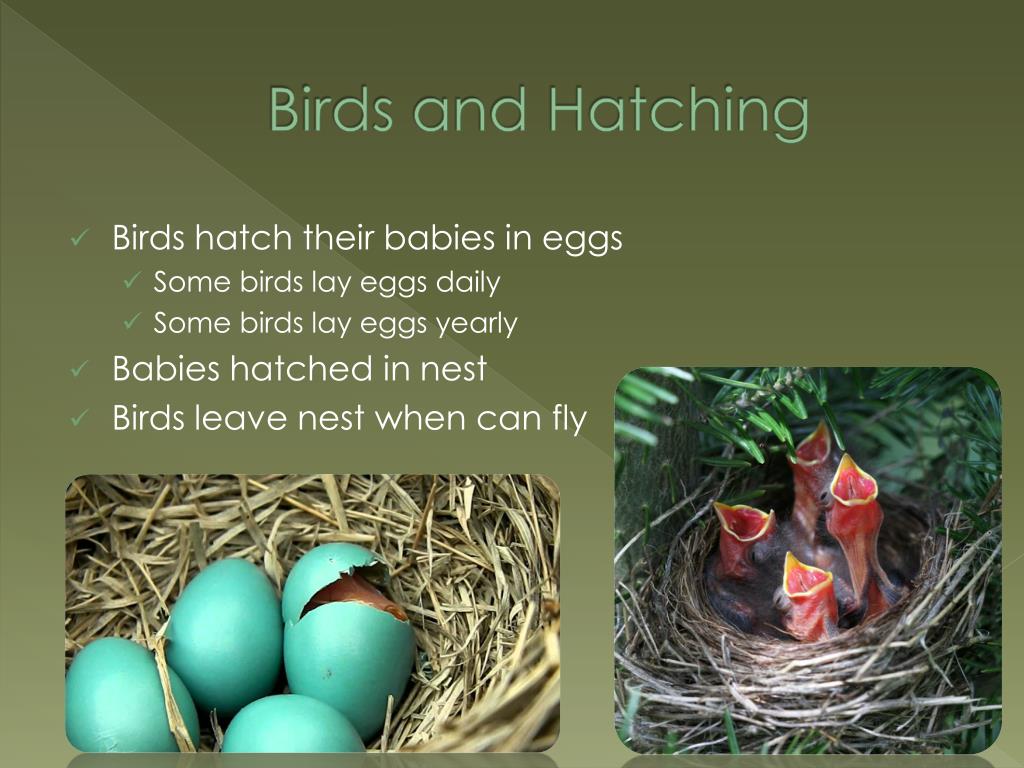 Birds and Hatching

✓ Birds hatch their babies in eggs
✓ Some birds lay eggs daily
✓ Some birds lay eggs yearly
✓ Babies hatched in nest
✓ Birds leave nest when can fly